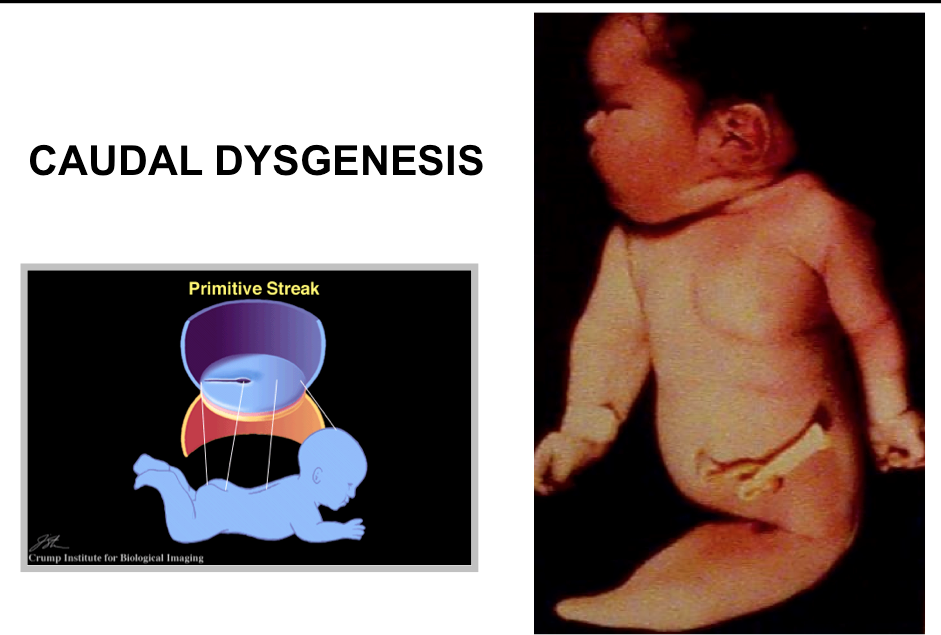 CAUDAL DYSGENESIS

Primitive Streak

Crump Institute for Biological Imaging